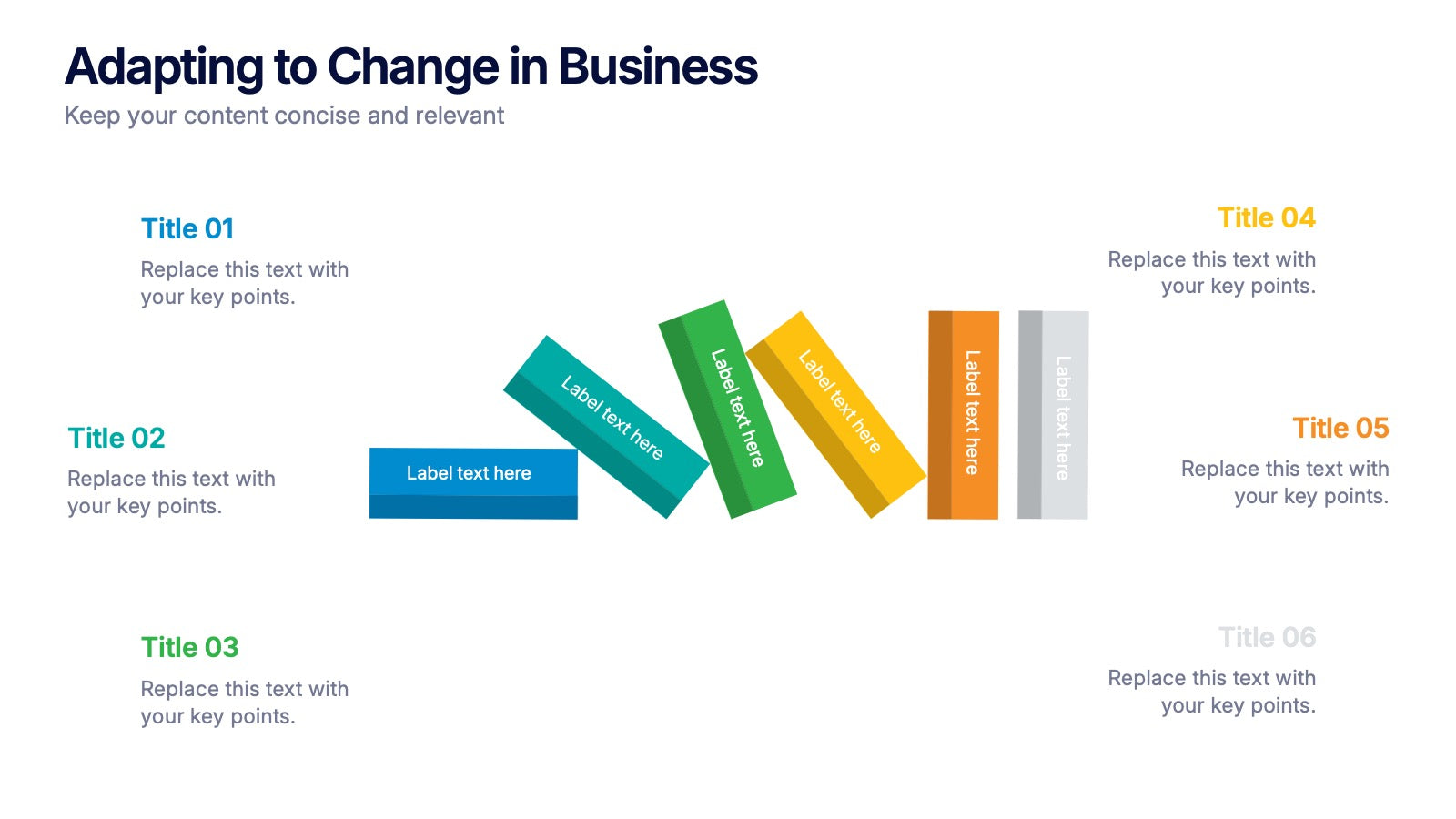 Adapting to Change in Business
Keep your content concise and relevant

Title 01
Replace this text with your key points.

Title 02
Replace this text with your key points.

Title 03
Replace this text with your key points.

Label text here

Label text here

Label text here

Label text here

Label text here

Label text here

Title 04
Replace this text with your key points.

Title 05
Replace this text with your key points.

Title 06
Replace this text with your key points.